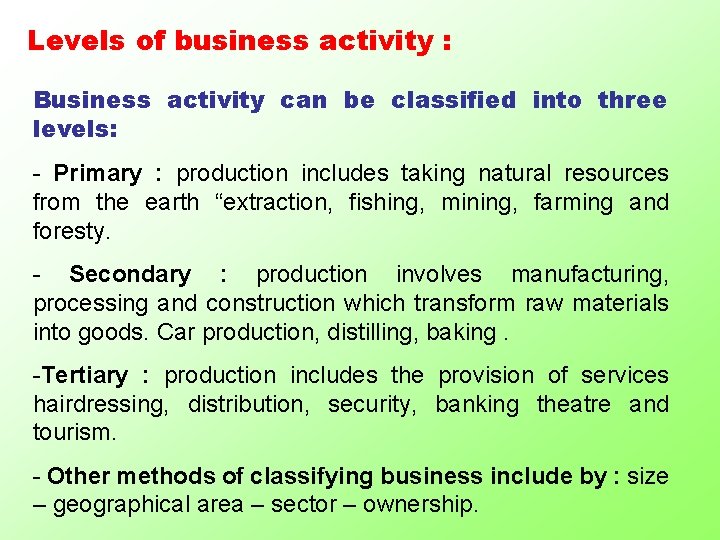 Levels of business activity :

Business activity can be classified into three levels:

- Primary : production includes taking natural resources from the earth “extraction, fishing, mining, farming and foresty.

- Secondary : production involves manufacturing, processing and construction which transform raw materials into goods. Car production, distilling, baking .

-Tertiary : production includes the provision of services hairdressing, distribution, security, banking theatre and tourism.

- Other methods of classifying business include by : size – geographical area – sector – ownership.